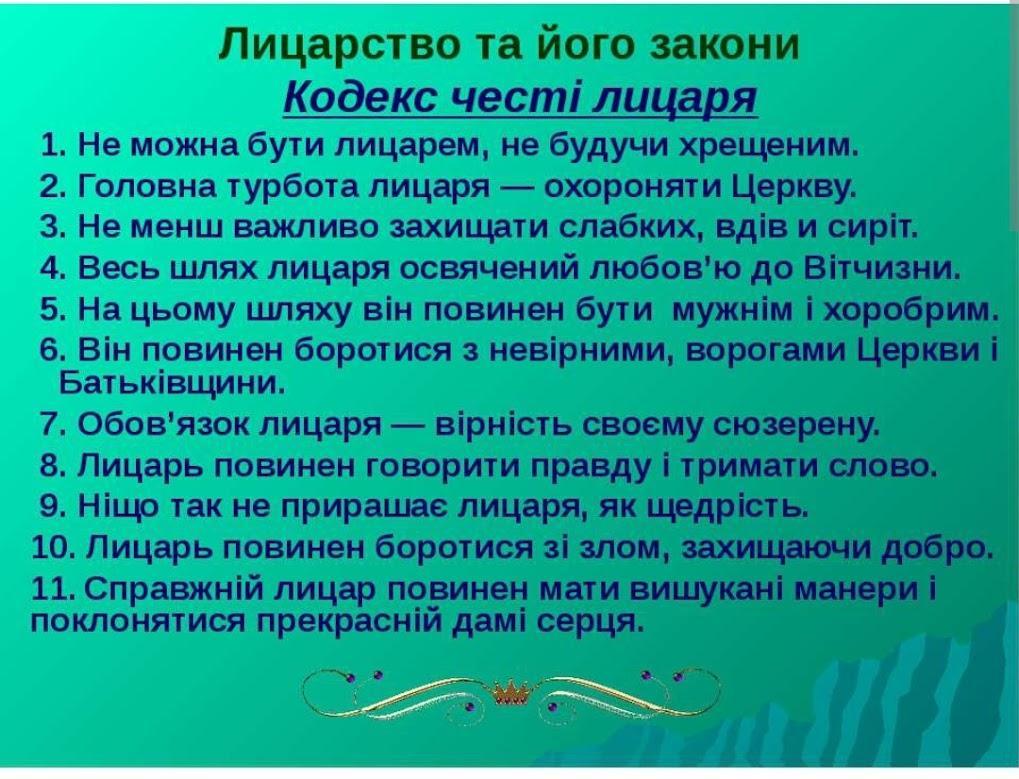 Лицарство та його закони

Кодекс честі лицаря

1. Не можна бути лицарем, не будучи хрещеним.
2. Головна турбота лицаря — охороняти Церкву.
3. Не менш важливо захищати слабких, вдів и сиріт.
4. Весь шлях лицаря освячений любов'ю до Вітчизни.
5. На цьому шляху він повинен бути мужнім і хоробрим.
6. Він повинен боротися з невірними, ворогами Церкви і Батьківщини.
7. Обов'язок лицаря — вірність своєму сюзерену.
8. Лицарь повинен говорити правду і тримати слово.
9. Ніщо так не прирашає лицаря, як щедрість.
10. Лицарь повинен боротися зі злом, захищаючи добро.
11. Справжній лицар повинен мати вишукані манери і поклонятися прекрасній дамі серця.